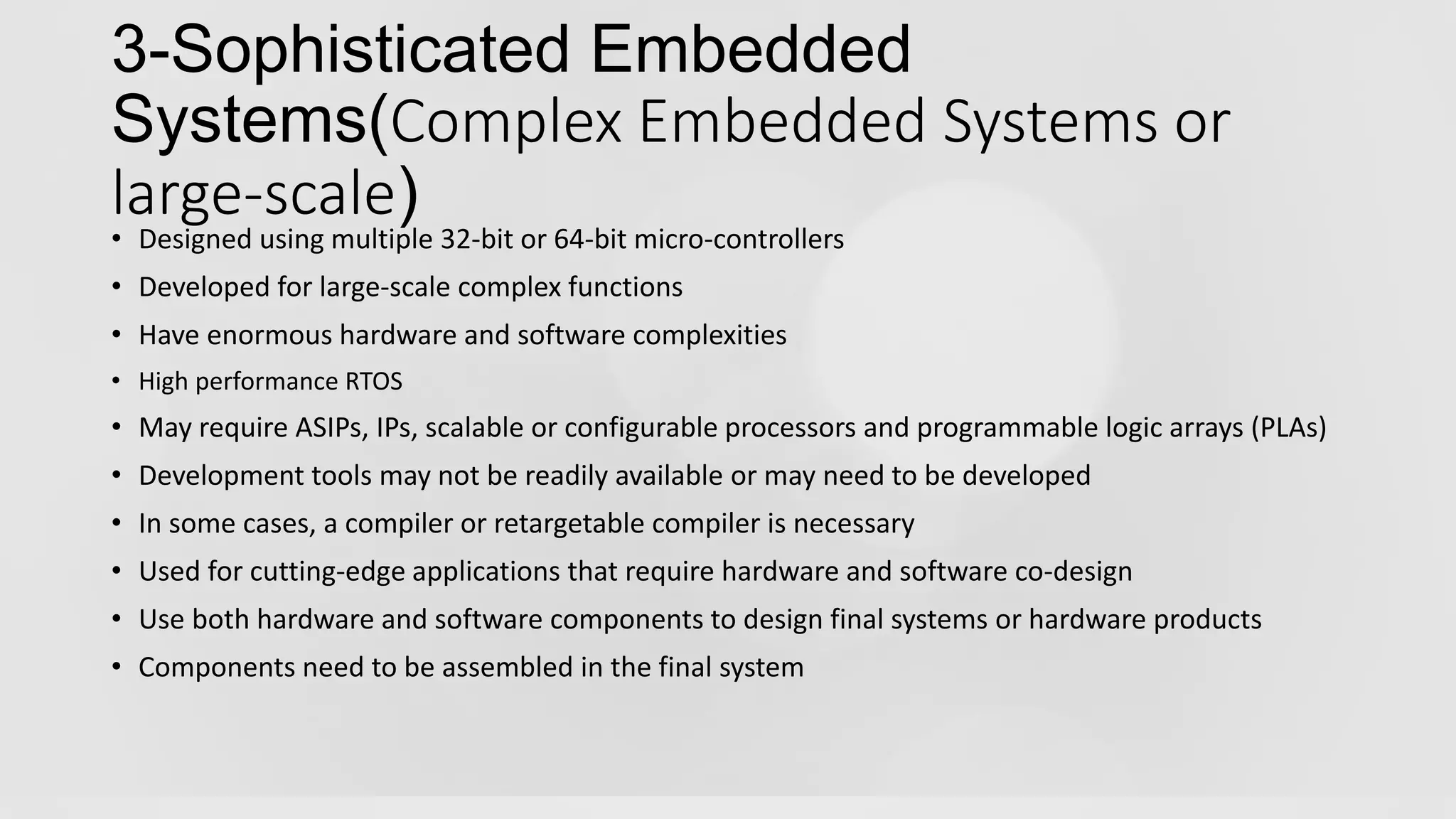 3-Sophisticated Embedded Systems(Complex Embedded Systems or large-scale)

• Designed using multiple 32-bit or 64-bit micro-controllers
• Developed for large-scale complex functions
• Have enormous hardware and software complexities
• High performance RTOS
• May require ASIPs, IPs, scalable or configurable processors and programmable logic arrays (PLAs)
• Development tools may not be readily available or may need to be developed
• In some cases, a compiler or retargetable compiler is necessary
• Used for cutting-edge applications that require hardware and software co-design
• Use both hardware and software components to design final systems or hardware products
• Components need to be assembled in the final system